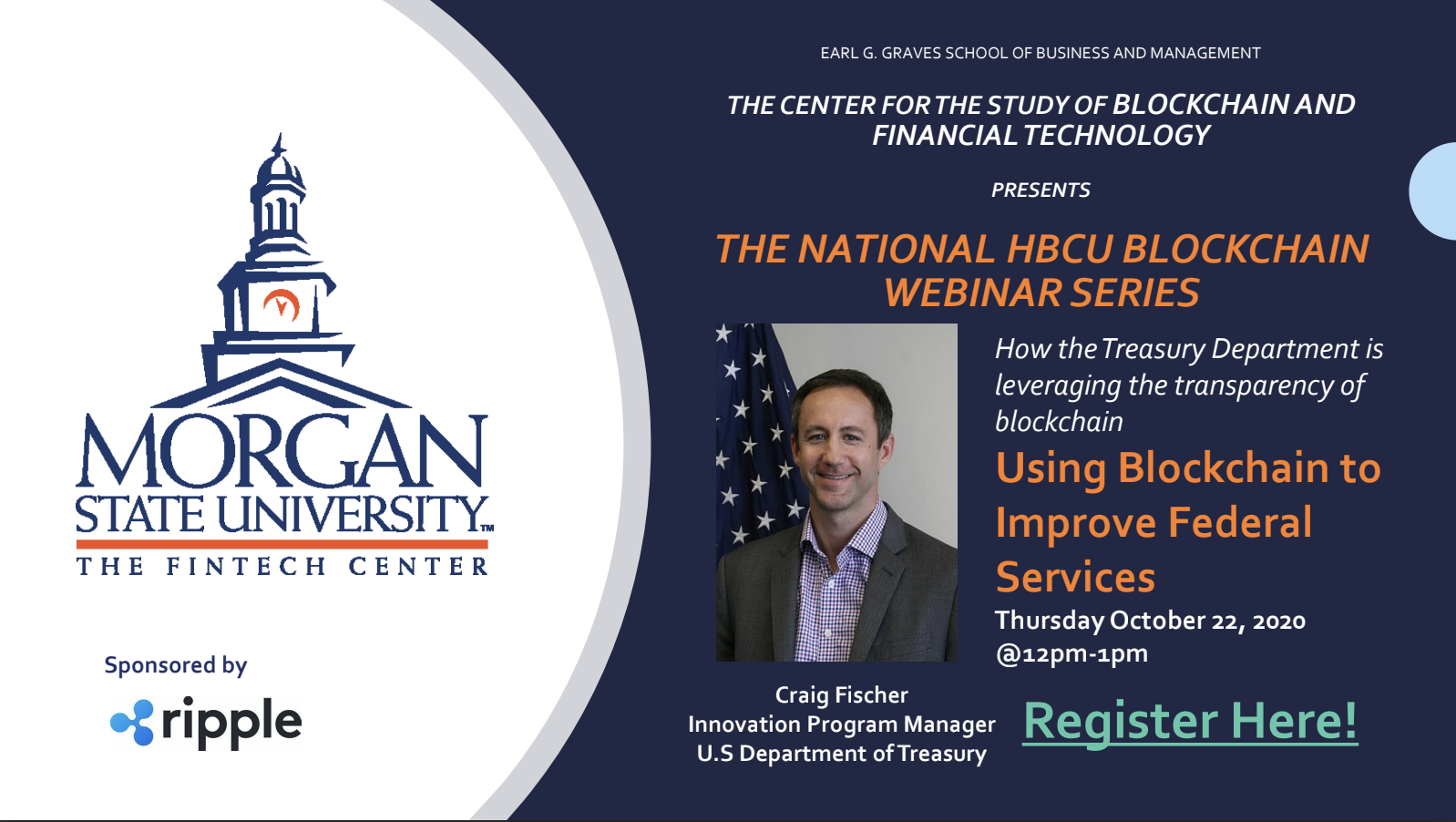 MORGAN
STATE UNIVERSITY™
THE FINTECH CENTER

Sponsored by

ripple

EARL G. GRAVES SCHOOL OF BUSINESS AND MANAGEMENT

THE CENTER FOR THE STUDY OF BLOCKCHAIN AND FINANCIAL TECHNOLOGY

PRESENTS

THE NATIONAL HBCU BLOCKCHAIN WEBINAR SERIES

How the Treasury Department is leveraging the transparency of blockchain

Using Blockchain to Improve Federal Services

Thursday October 22, 2020 @12pm-1pm

Craig Fischer
Innovation Program Manager
U.S Department of Treasury

Register Here!